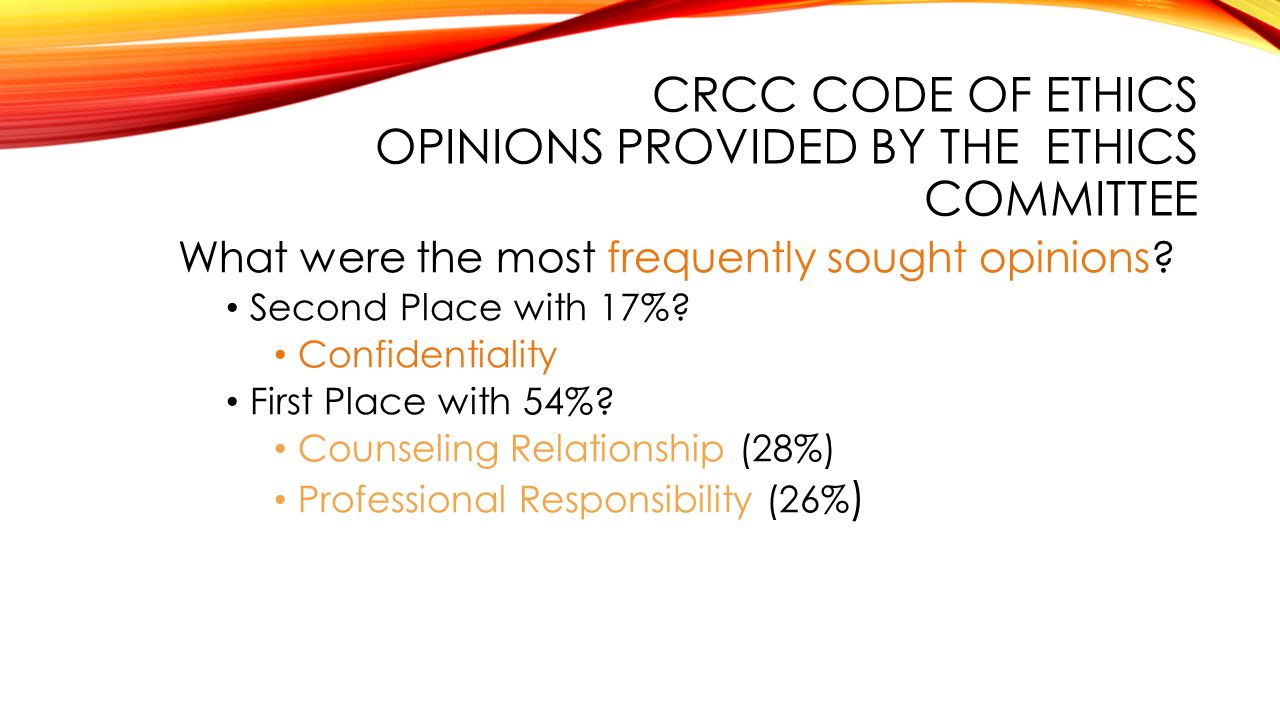 CRCC CODE OF ETHICS
OPINIONS PROVIDED BY THE ETHICS COMMITTEE

What were the most frequently sought opinions?

• Second Place with 17%?
  • Confidentiality
• First Place with 54%?
  • Counseling Relationship (28%)
  • Professional Responsibility (26%)